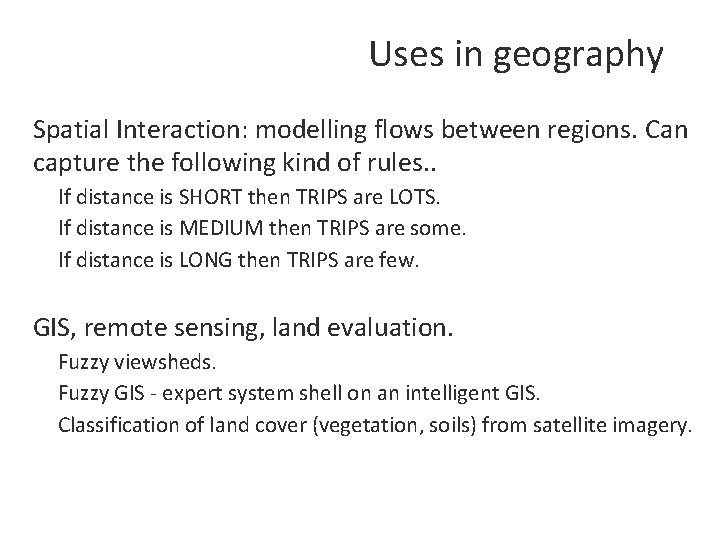 Uses in geography

Spatial Interaction: modelling flows between regions. Can capture the following kind of rules..

If distance is SHORT then TRIPS are LOTS.

If distance is MEDIUM then TRIPS are some.

If distance is LONG then TRIPS are few.

GIS, remote sensing, land evaluation.

Fuzzy viewsheds.

Fuzzy GIS - expert system shell on an intelligent GIS.

Classification of land cover (vegetation, soils) from satellite imagery.